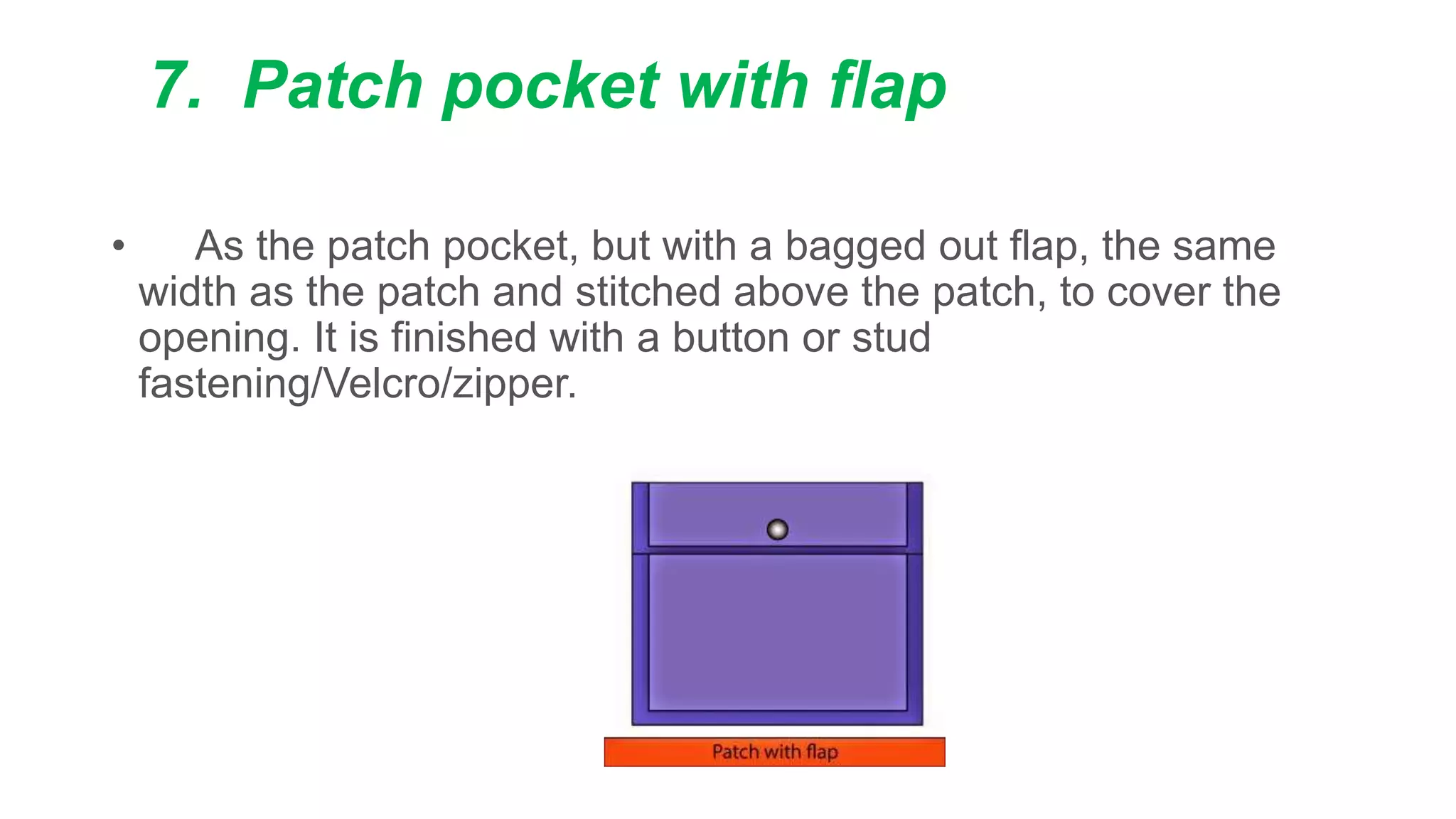 7. Patch pocket with flap

• As the patch pocket, but with a bagged out flap, the same width as the patch and stitched above the patch, to cover the opening. It is finished with a button or stud fastening/Velcro/zipper.

Patch with flap